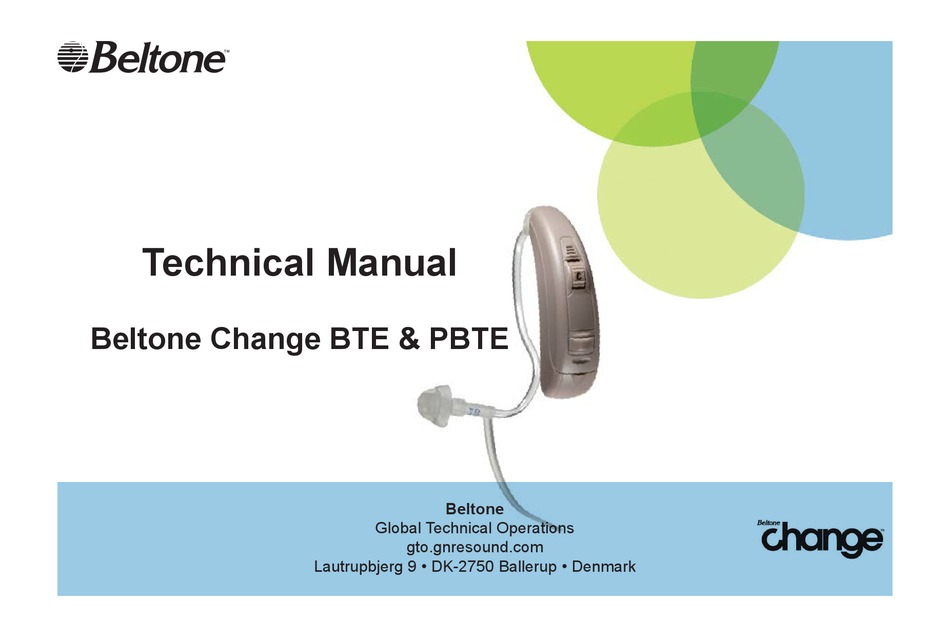 Beltone™

Technical Manual

Beltone Change BTE & PBTE

Beltone
Global Technical Operations
gto.gnresound.com
Lautrupbjerg 9 • DK-2750 Ballerup • Denmark

Beltone change™